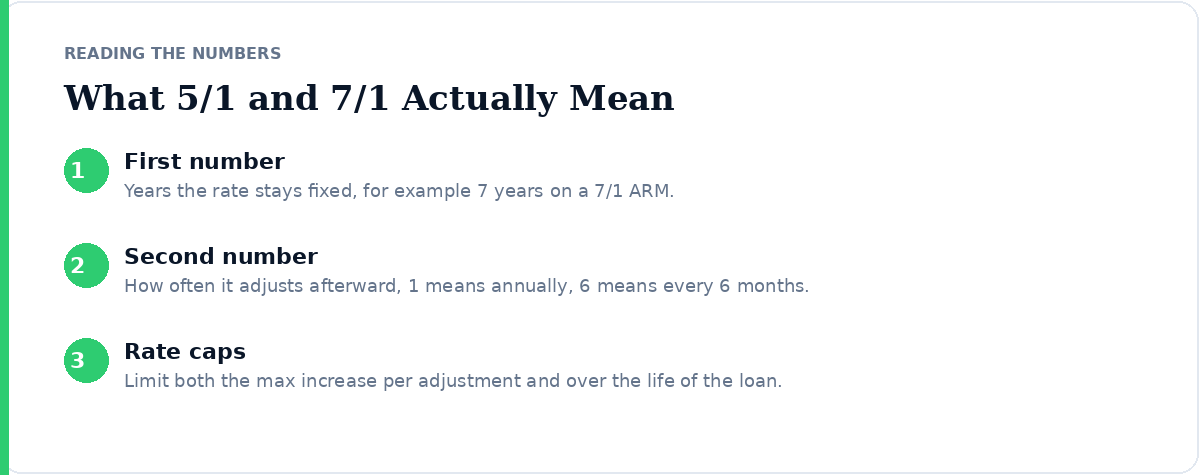 READING THE NUMBERS

What 5/1 and 7/1 Actually Mean

1
First number
Years the rate stays fixed, for example 7 years on a 7/1 ARM.

2
Second number
How often it adjusts afterward, 1 means annually, 6 means every 6 months.

3
Rate caps
Limit both the max increase per adjustment and over the life of the loan.